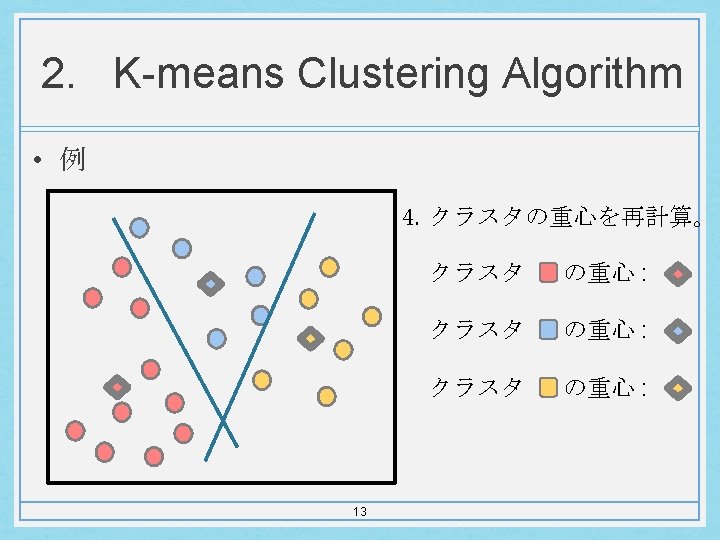 2. K-means Clustering Algorithm

• 例

4. クラスタの重心を再計算。

クラスタ の重心 :

クラスタ の重心 :

クラスタ の重心 :

13